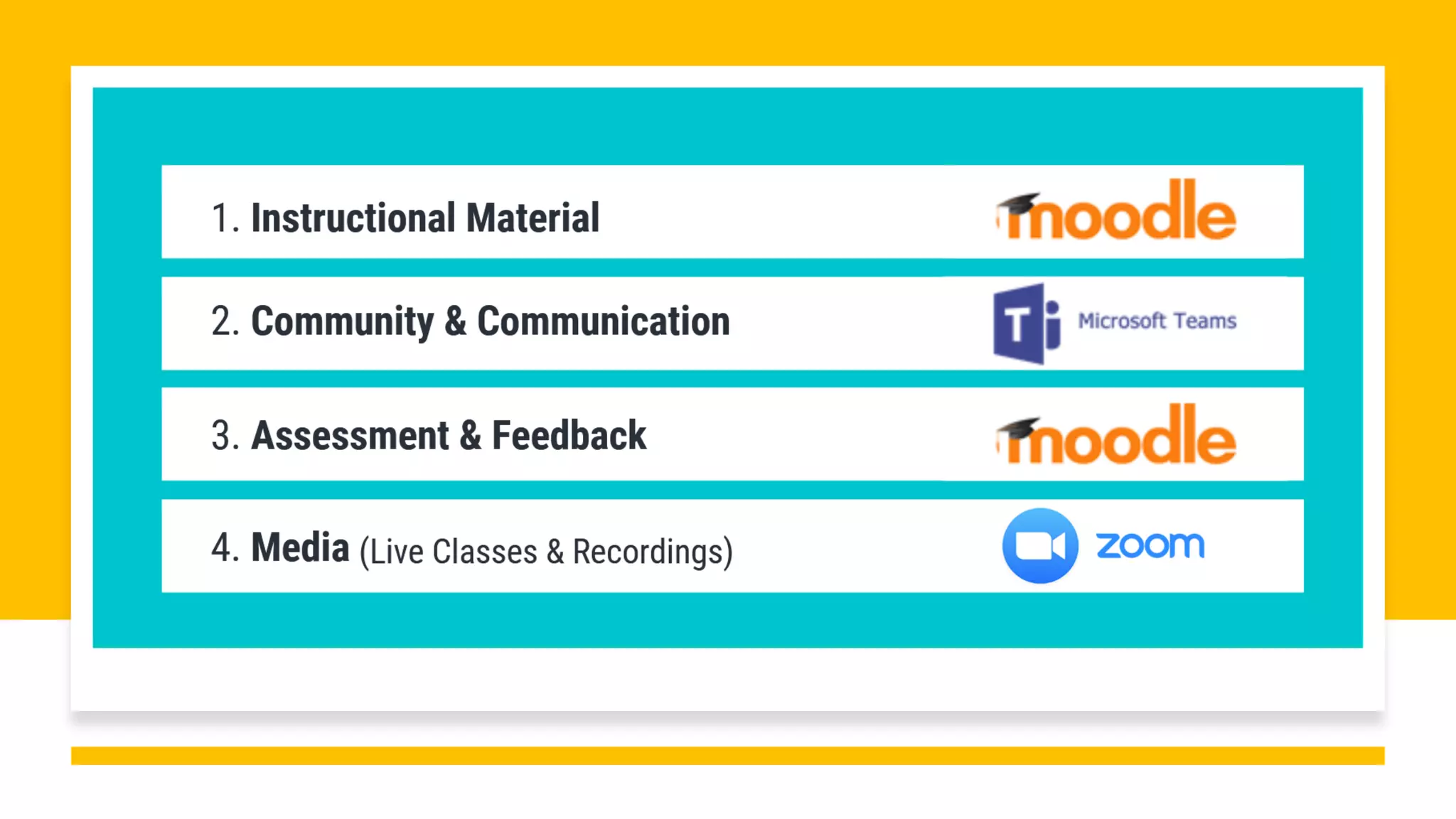 1. Instructional Material moodle

2. Community & Communication T Microsoft Teams

3. Assessment & Feedback moodle

4. Media (Live Classes & Recordings) zoom